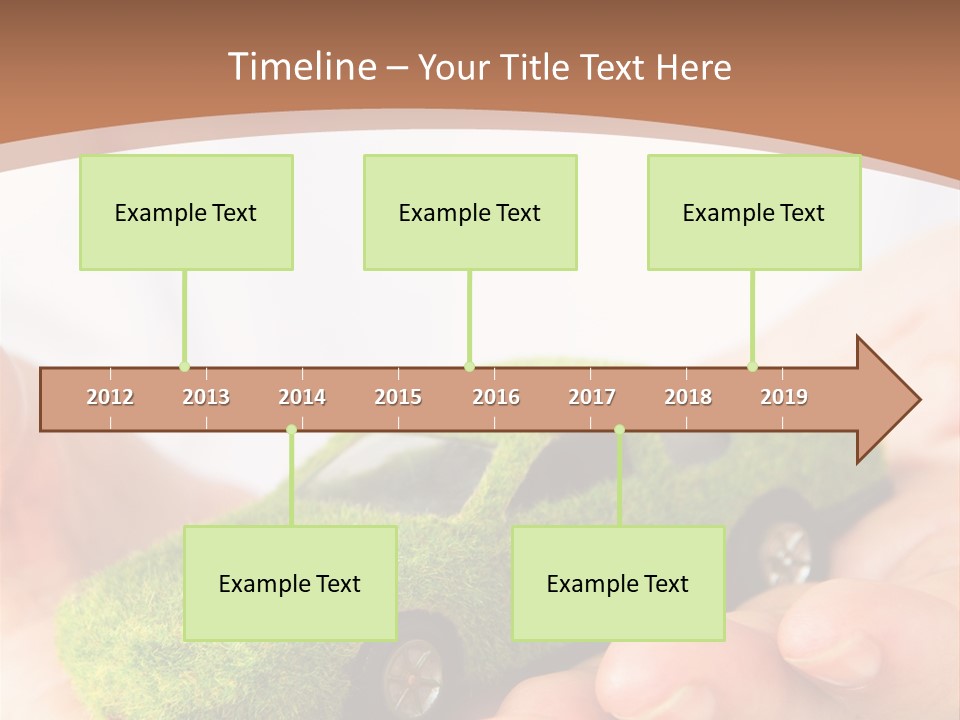 Timeline – Your Title Text Here

Example Text

Example Text

Example Text

2012 2013 2014 2015 2016 2017 2018 2019

Example Text

Example Text